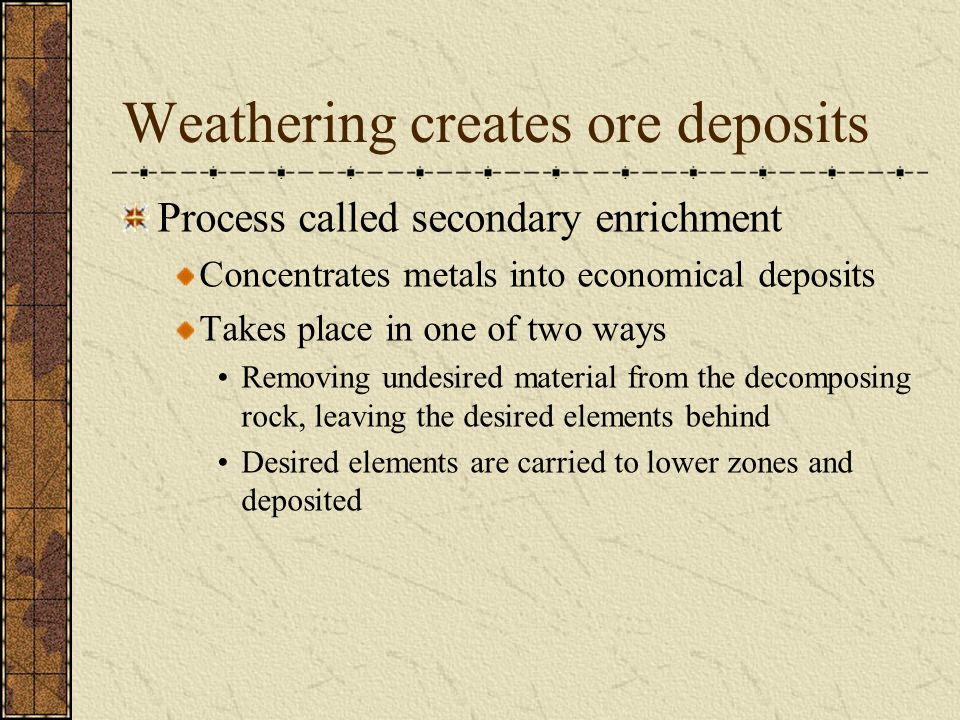 Weathering creates ore deposits

Process called secondary enrichment

Concentrates metals into economical deposits

Takes place in one of two ways

• Removing undesired material from the decomposing rock, leaving the desired elements behind

• Desired elements are carried to lower zones and deposited